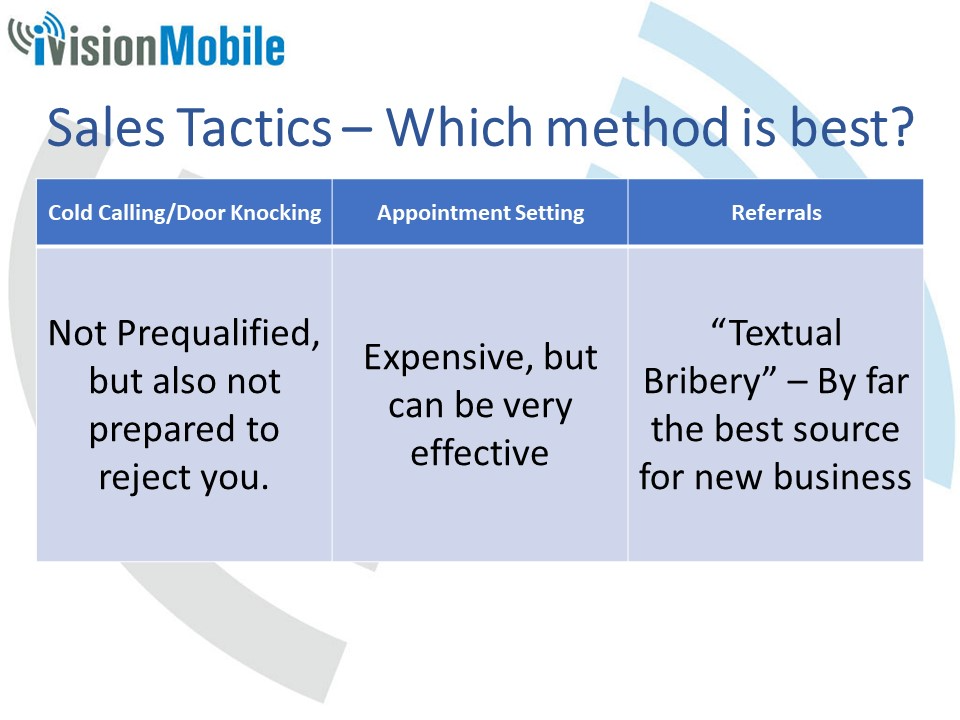 iVisionMobile

Sales Tactics – Which method is best?

| Cold Calling/Door Knocking | Appointment Setting | Referrals |
|---|---|---|
| Not Prequalified, but also not prepared to reject you. | Expensive, but can be very effective | “Textual Bribery” – By far the best source for new business |